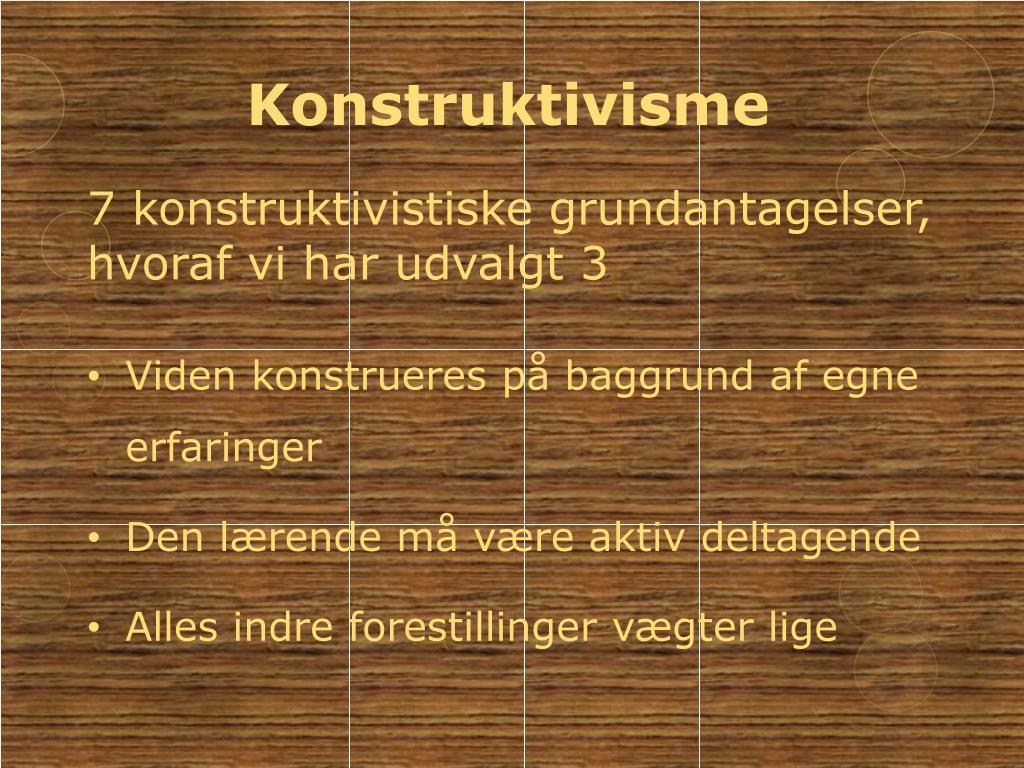 Konstruktivisme

7 konstruktivistiske grundantagelser, hvoraf vi har udvalgt 3

• Viden konstrueres på baggrund af egne erfaringer

• Den lærende må være aktiv deltagende

• Alles indre forestillinger vægter lige